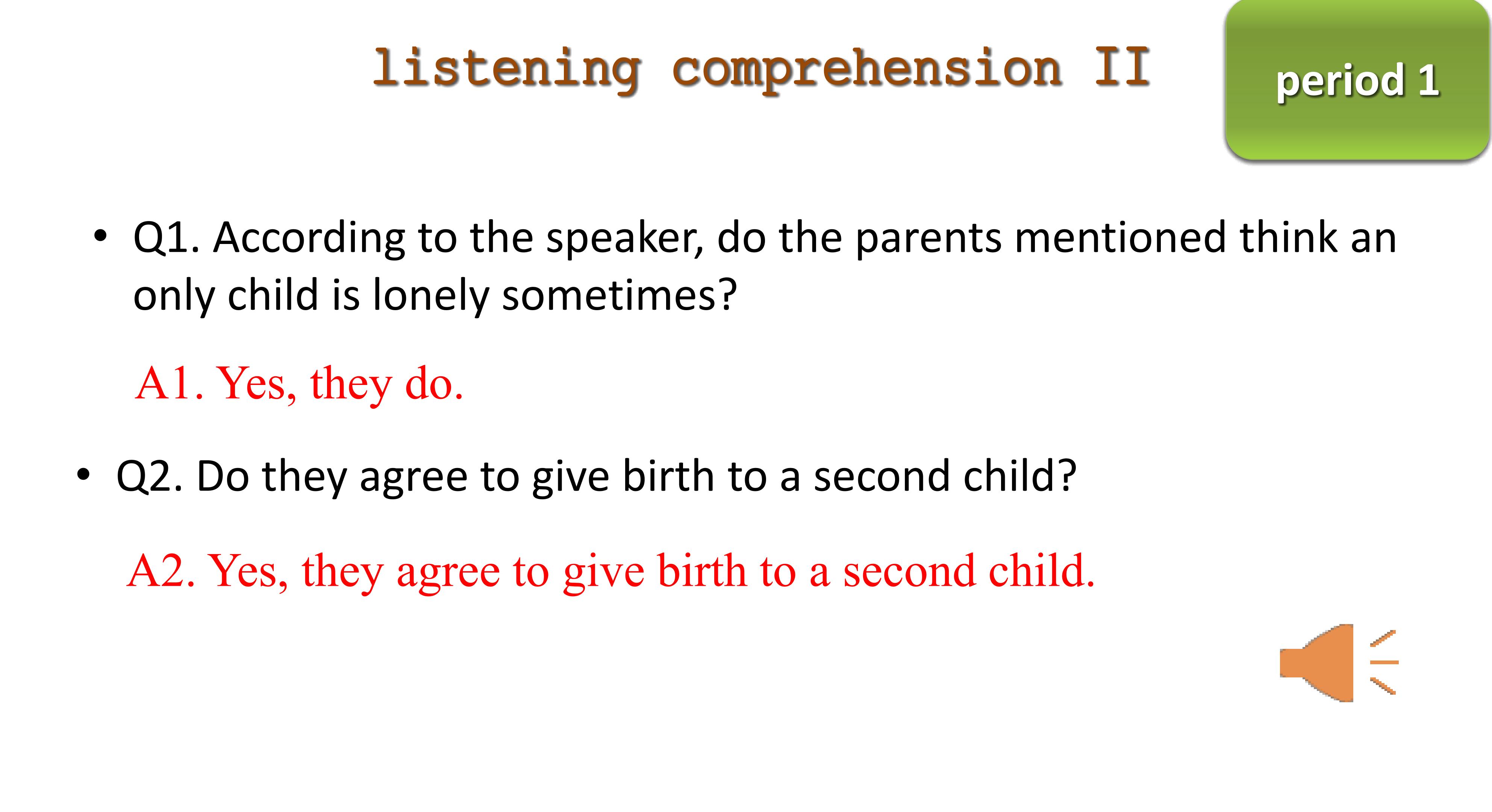 listening comprehension II

period 1

• Q1. According to the speaker, do the parents mentioned think an only child is lonely sometimes?

A1. Yes, they do.

• Q2. Do they agree to give birth to a second child?

A2. Yes, they agree to give birth to a second child.